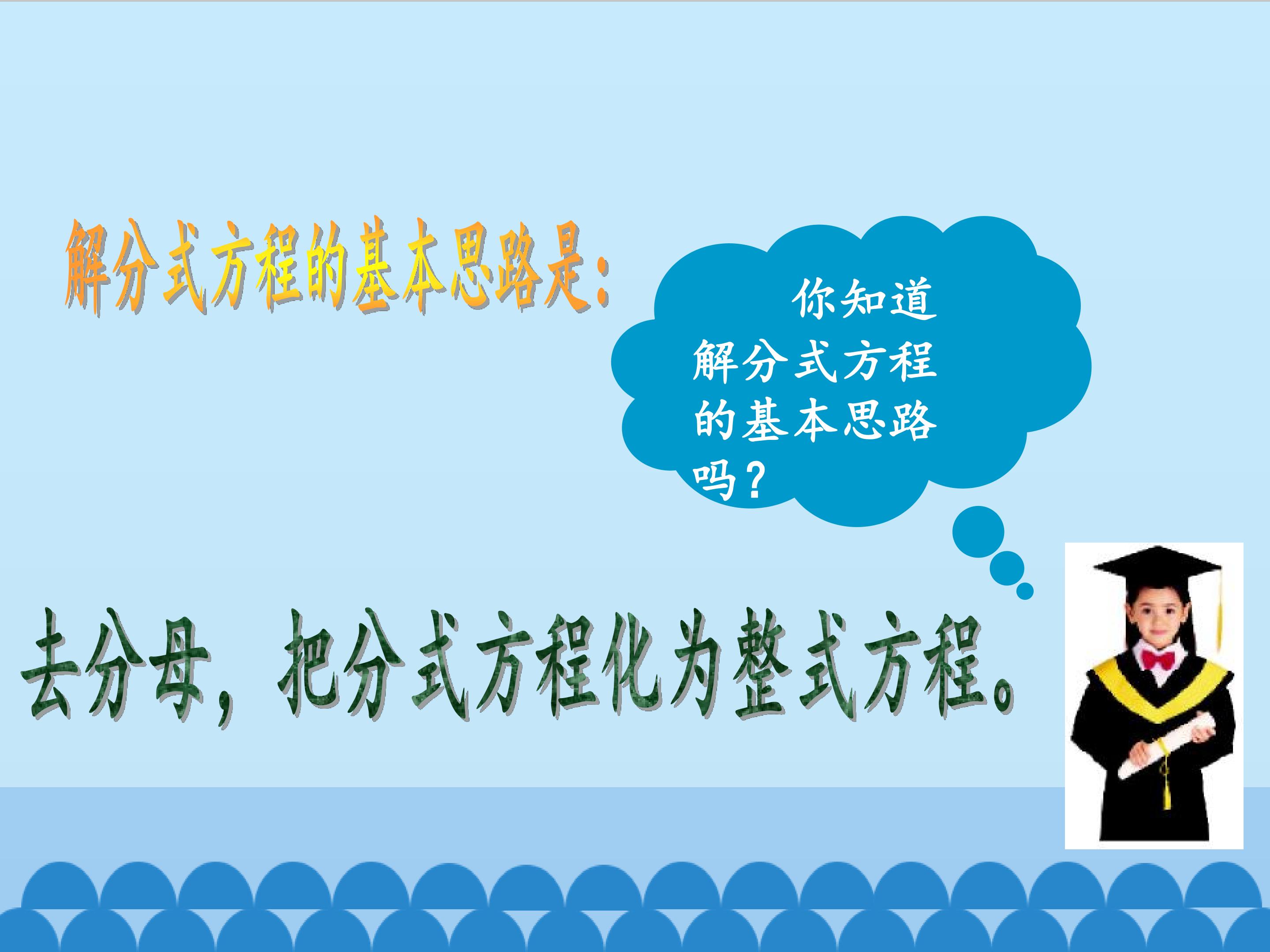 解分式方程的基本思路是:

你知道解分式方程的基本思路吗?

去分母，把分式方程化为整式方程。